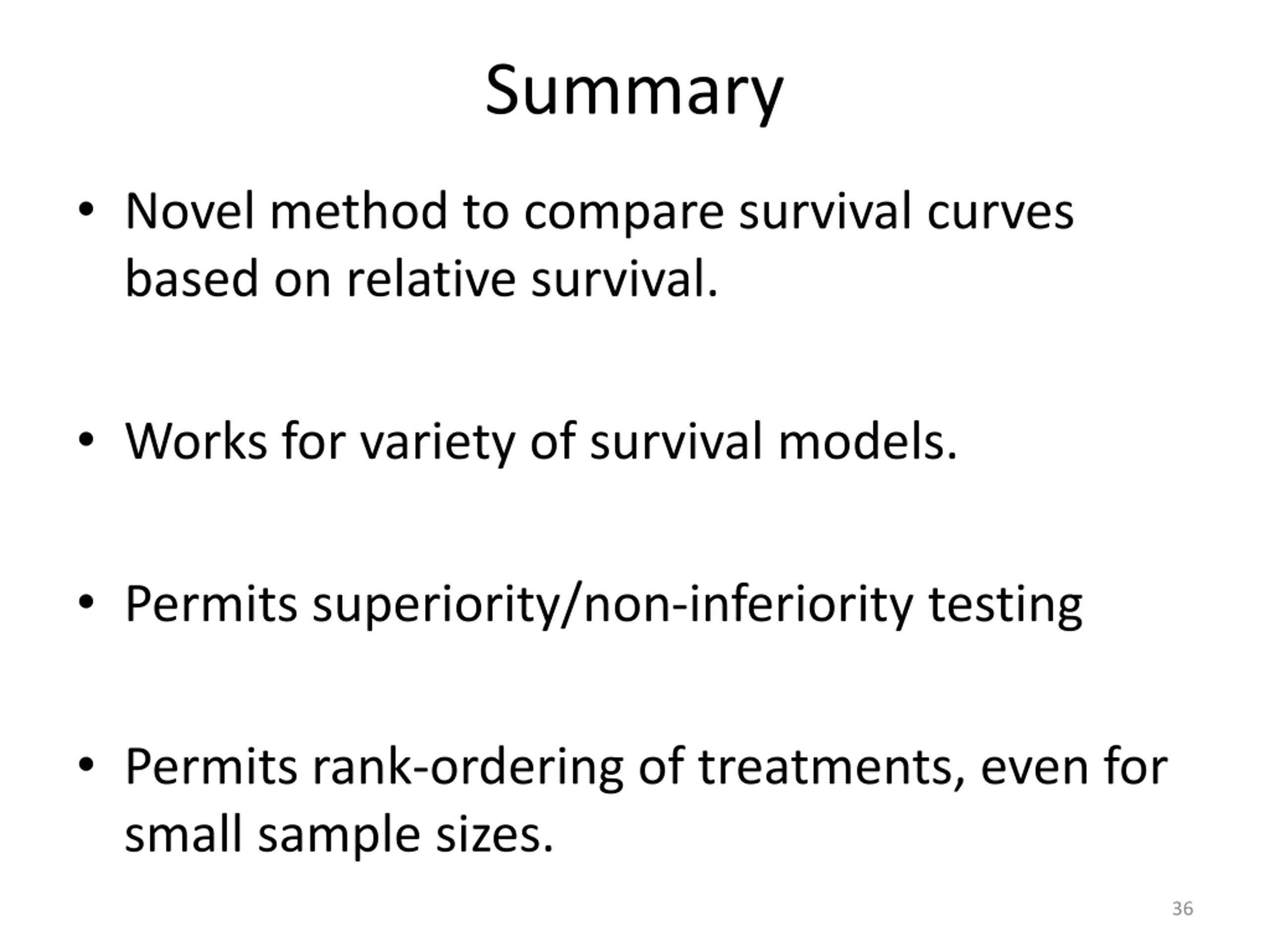 Summary

• Novel method to compare survival curves based on relative survival.

• Works for variety of survival models.

• Permits superiority/non-inferiority testing

• Permits rank-ordering of treatments, even for small sample sizes.

36